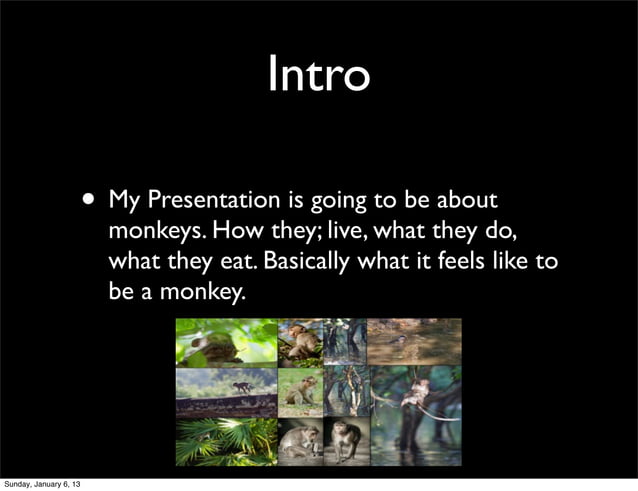 Intro

• My Presentation is going to be about monkeys. How they; live, what they do, what they eat. Basically what it feels like to be a monkey.

Sunday, January 6, 13